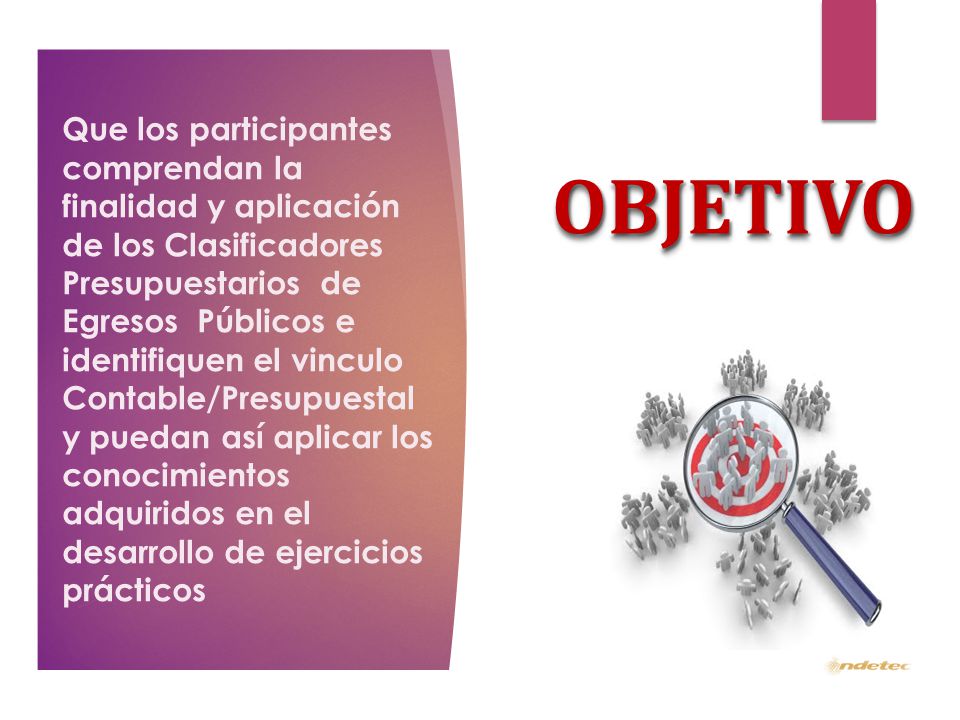 Que los participantes comprendan la finalidad y aplicación de los Clasificadores Presupuestarios de Egresos Públicos e identifiquen el vinculo Contable/Presupuestal y puedan así aplicar los conocimientos adquiridos en el desarrollo de ejercicios prácticos

OBJETIVO

indetec